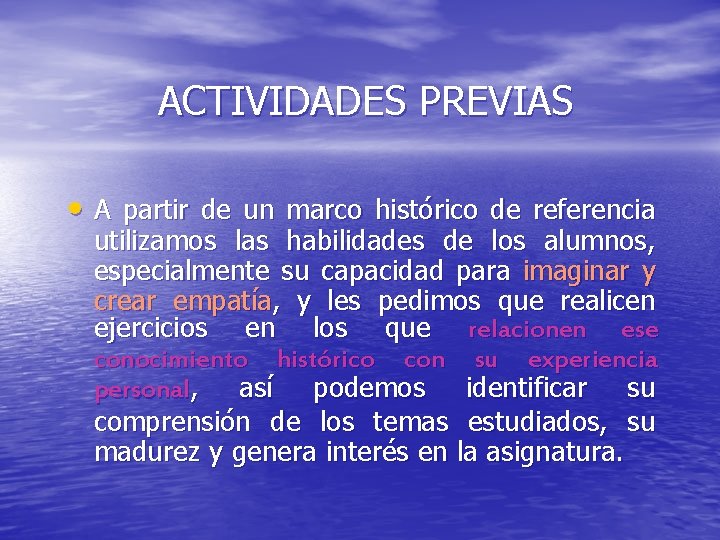 ACTIVIDADES PREVIAS

• A partir de un marco histórico de referencia utilizamos las habilidades de los alumnos, especialmente su capacidad para imaginar y crear empatía, y les pedimos que realicen ejercicios en los que relacionen ese conocimiento histórico con su experiencia personal, así podemos identificar su comprensión de los temas estudiados, su madurez y genera interés en la asignatura.